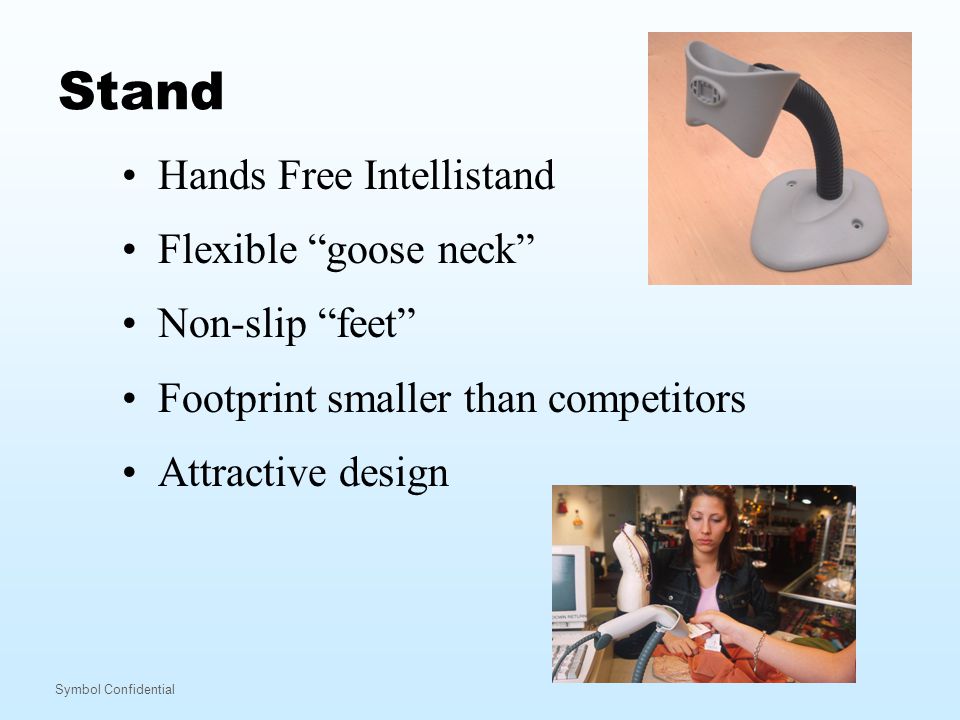 Stand

• Hands Free Intellistand
• Flexible “goose neck”
• Non-slip “feet”
• Footprint smaller than competitors
• Attractive design

Symbol Confidential